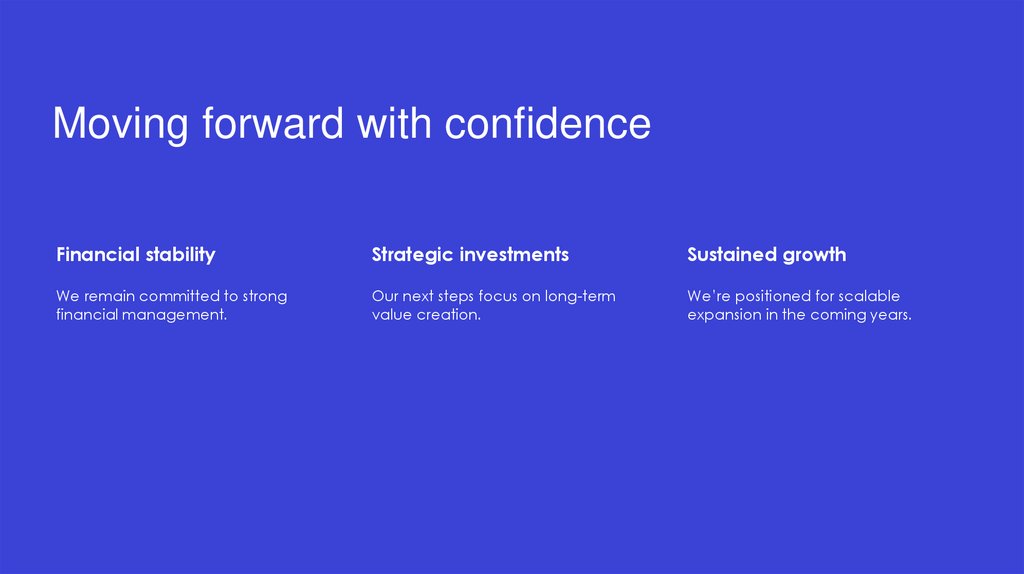 Moving forward with confidence

Financial stability

We remain committed to strong financial management.

Strategic investments

Our next steps focus on long-term value creation.

Sustained growth

We're positioned for scalable expansion in the coming years.